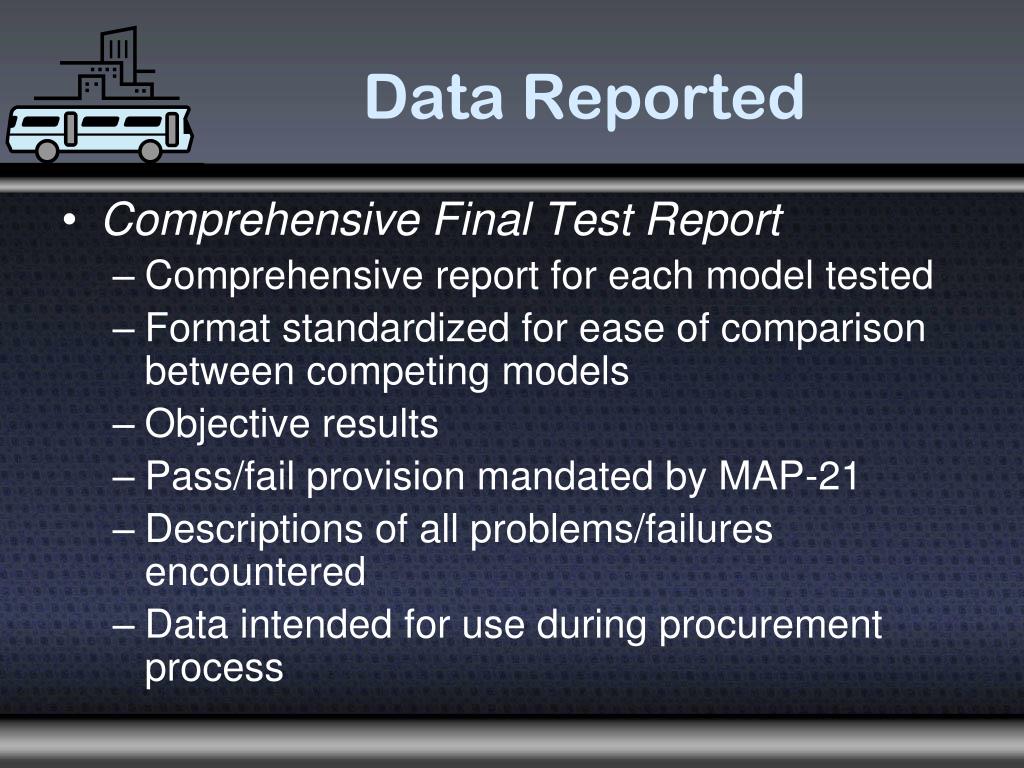 Data Reported

• Comprehensive Final Test Report
– Comprehensive report for each model tested
– Format standardized for ease of comparison between competing models
– Objective results
– Pass/fail provision mandated by MAP-21
– Descriptions of all problems/failures encountered
– Data intended for use during procurement process